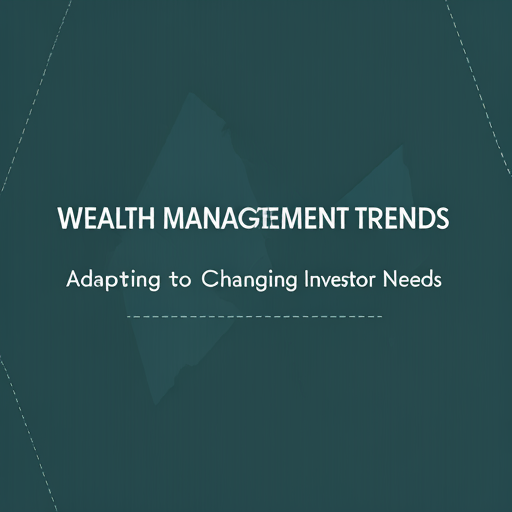 WEALTH MANAGEMENT TRENDS

Adapting to Changing Investor Needs